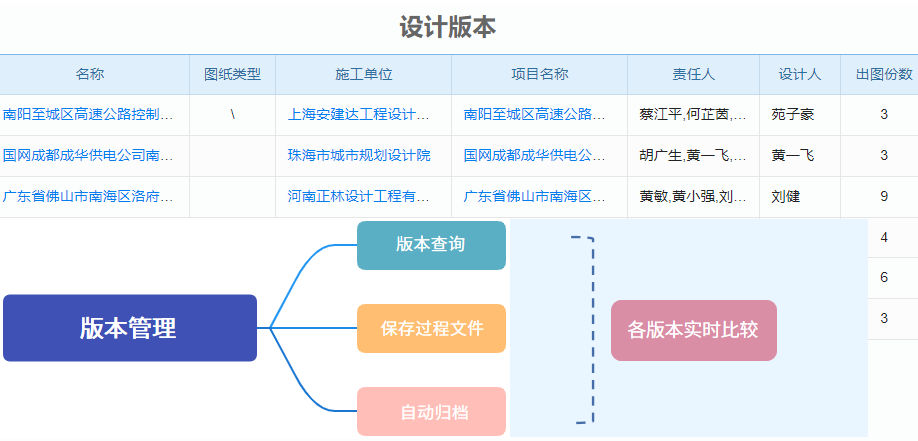 设计版本

| 名称 | 图纸类型 | 施工单位 | 项目名称 | 责任人 | 设计人 | 出图份数 |
|---|---|---|---|---|---|---|
| 南阳至城区高速公路控制… | \ | 上海安建达工程设计… | 南阳至城区高速公路… | 蔡江平,何芷茵,… | 苑子豪 | 3 |
| 国网成都成华供电公司南… | | 珠海市城市规划设计院 | 国网成都成华供电公… | 胡广生,黄一飞,… | 黄一飞 | 3 |
| 广东省佛山市南海区洛府… | | 河南正林设计工程有… | 广东省佛山市南海区… | 黄敏,黄小强,刘… | 刘健 | 9 |
| | | | | | | 4 |
| | | | | | | 6 |
| | | | | | | 3 |

版本管理
版本查询
保存过程文件
自动归档
各版本实时比较